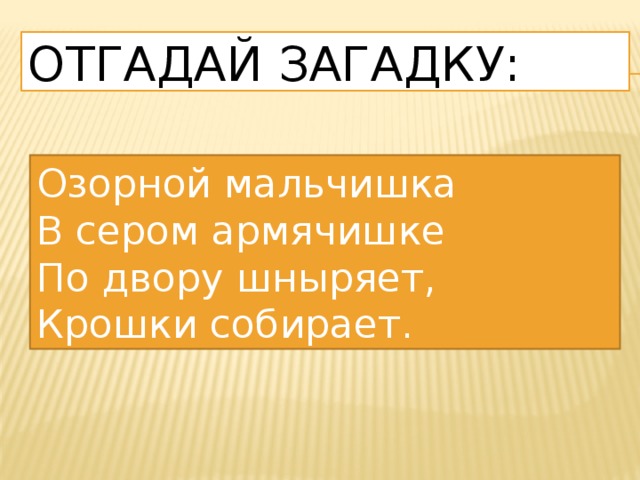 ОТГАДАЙ ЗАГАДКУ:

Озорной мальчишка
В сером армячишке
По двору шныряет,
Крошки собирает.